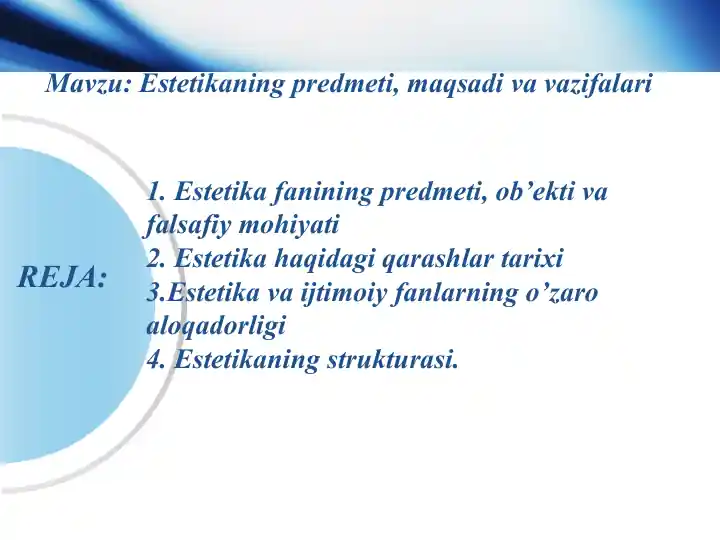 Mavzu: Estetikaning predmeti, maqsadi va vazifalari

REJA:

1. Estetika fanining predmeti, ob’ekti va falsafiy mohiyati
2. Estetika haqidagi qarashlar tarixi
3.Estetika va ijtimoiy fanlarning o’zaro aloqadorligi
4. Estetikaning strukturasi.